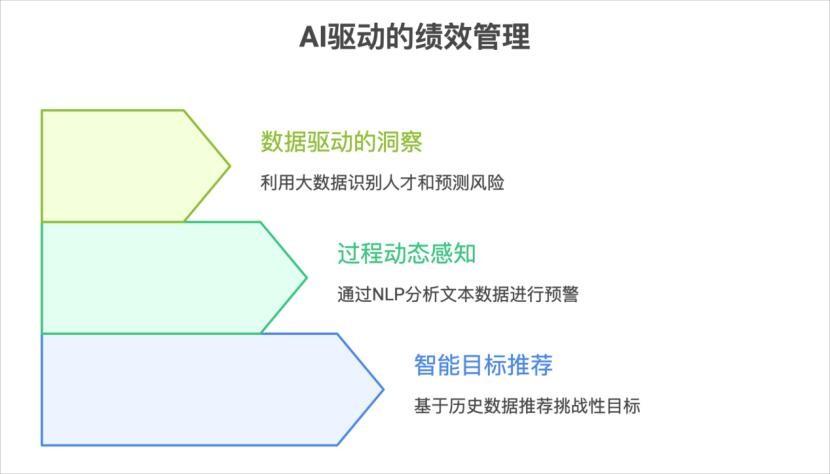 AI驱动的绩效管理

数据驱动的洞察

利用大数据识别人才和预测风险

过程动态感知

通过NLP分析文本数据进行预警

智能目标推荐

基于历史数据推荐挑战性目标